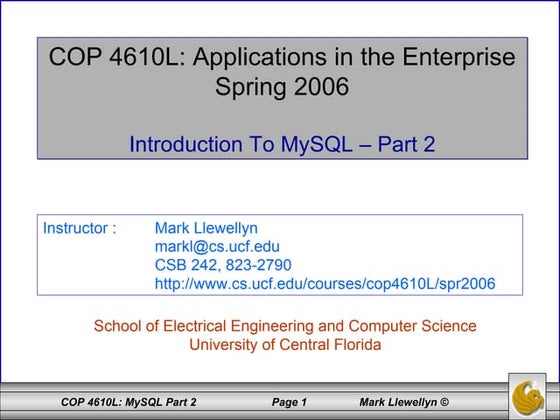 COP 4610L: Applications in the Enterprise
Spring 2006

Introduction To MySQL – Part 2

Instructor : Mark Llewellyn
markl@cs.ucf.edu
CSB 242, 823-2790
http://www.cs.ucf.edu/courses/cop4610L/spr2006

School of Electrical Engineering and Computer Science
University of Central Florida

COP 4610L: MySQL Part 2 Page 1 Mark Llewellyn ©